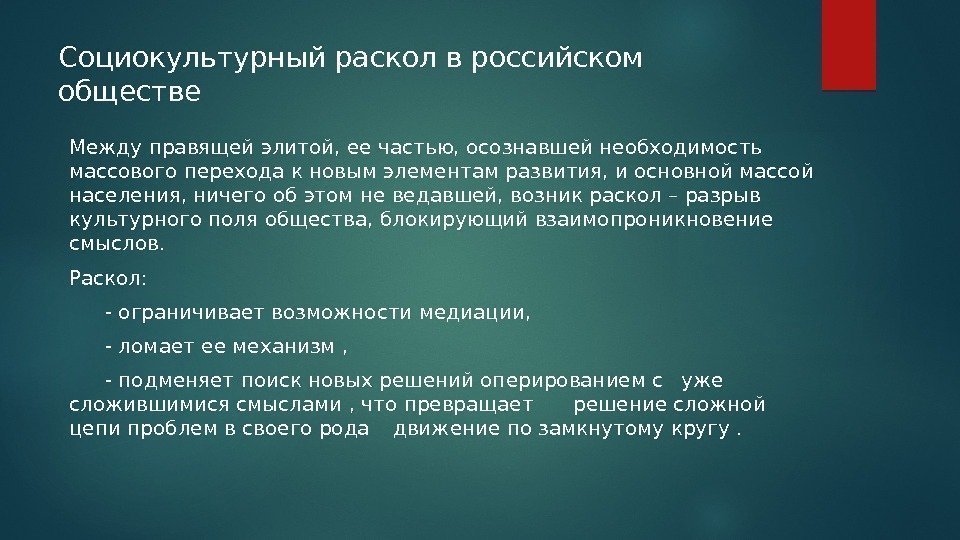 Социокультурный раскол в российском обществе

Между правящей элитой, ее частью, осознавшей необходимость массового перехода к новым элементам развития, и основной массой населения, ничего об этом не ведавшей, возник раскол – разрыв культурного поля общества, блокирующий взаимопроникновение смыслов.

Раскол:

- ограничивает возможности медиации,

- ломает ее механизм ,

- подменяет поиск новых решений оперированием с уже сложившимися смыслами , что превращает решение сложной цепи проблем в своего рода движение по замкнутому кругу .